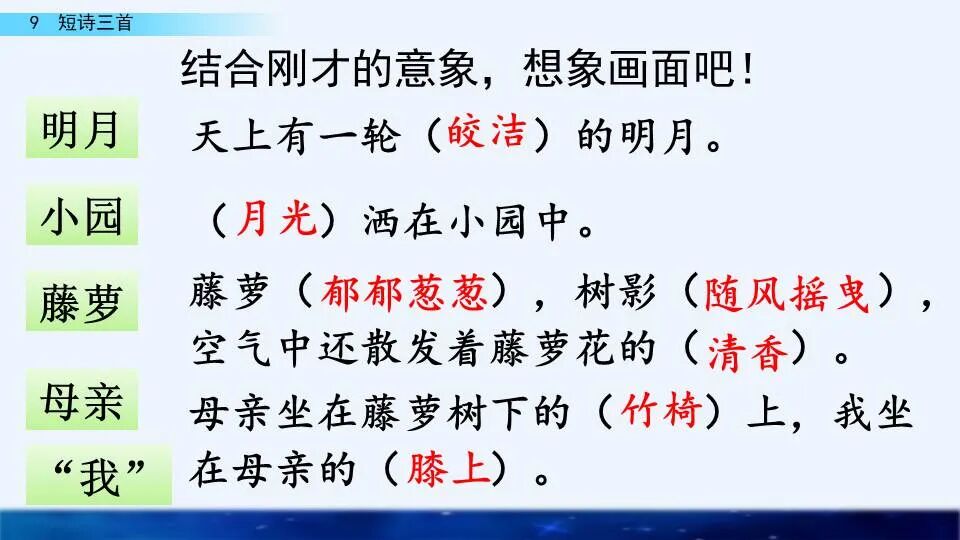 9 短诗三首

结合刚才的意象，想象画面吧！

明月

天上有一轮（皎洁）的明月。

小园

（月光）洒在小园中。

藤萝

藤萝（郁郁葱葱），树影（随风摇曳），空气中还散发着藤萝花的（清香）。

母亲

“我”

母亲坐在藤萝树下的（竹椅）上，我坐在母亲的（膝上）。